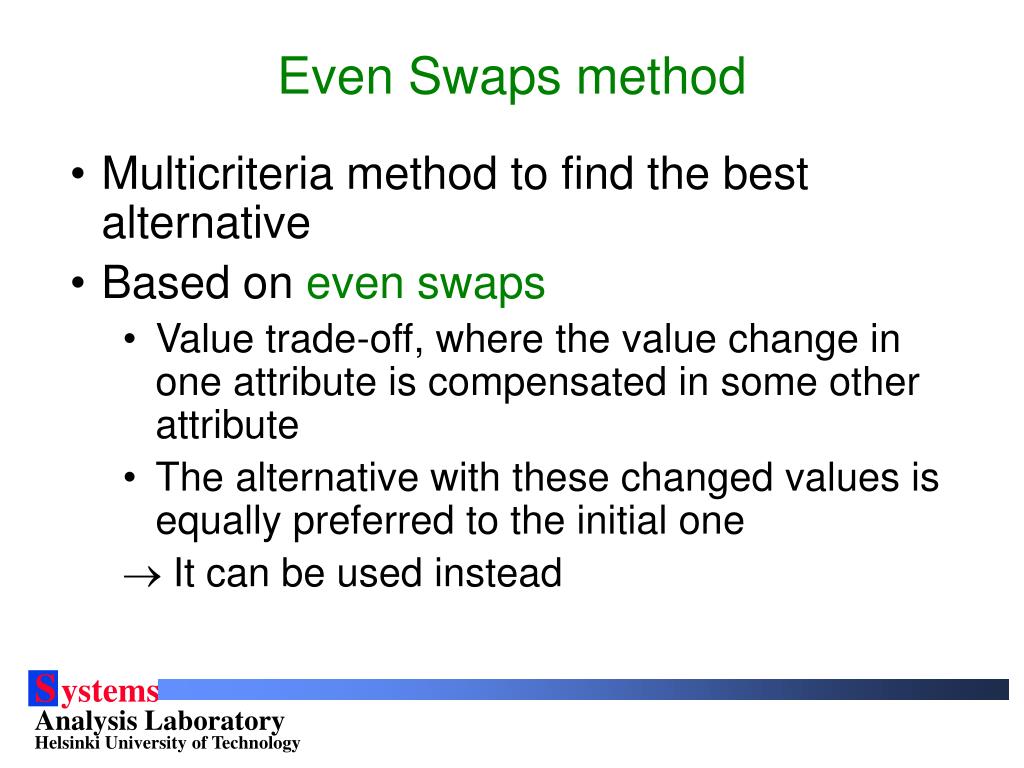 Even Swaps method

• Multicriteria method to find the best alternative
• Based on even swaps
  • Value trade-off, where the value change in one attribute is compensated in some other attribute
  • The alternative with these changed values is equally preferred to the initial one
  $\rightarrow$ It can be used instead

Systems
Analysis Laboratory
Helsinki University of Technology